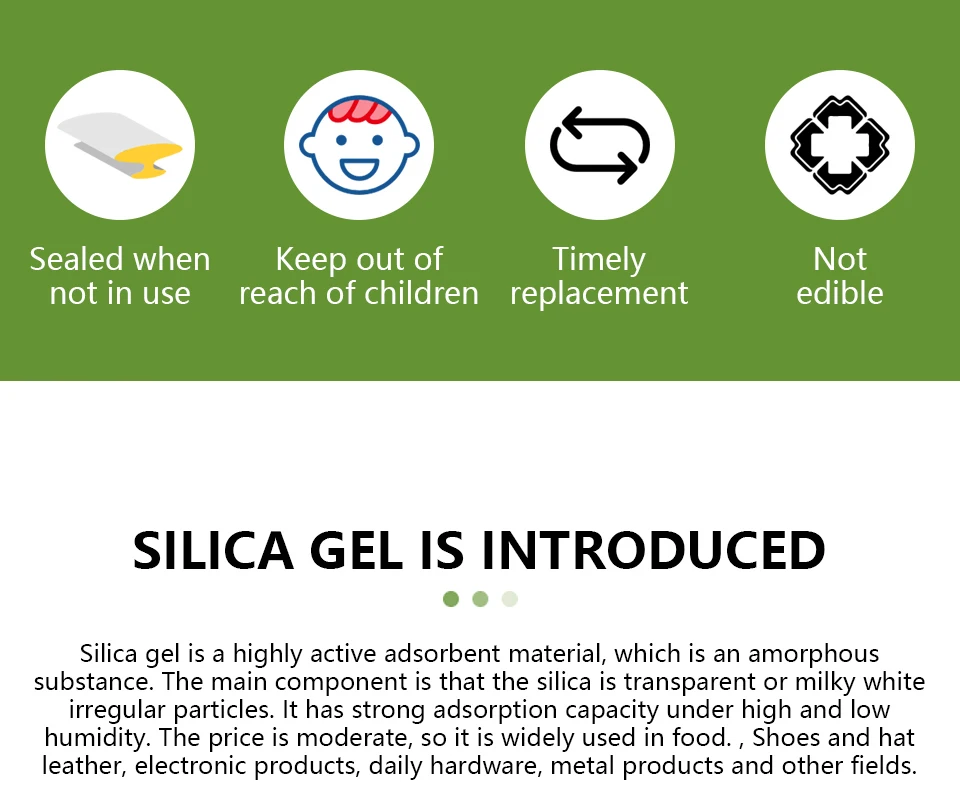 Sealed when not in use

Keep out of reach of children

Timely replacement

Not edible

SILICA GEL IS INTRODUCED

Silica gel is a highly active adsorbent material, which is an amorphous substance. The main component is that the silica is transparent or milky white irregular particles. It has strong adsorption capacity under high and low humidity. The price is moderate, so it is widely used in food. , Shoes and hat leather, electronic products, daily hardware, metal products and other fields.